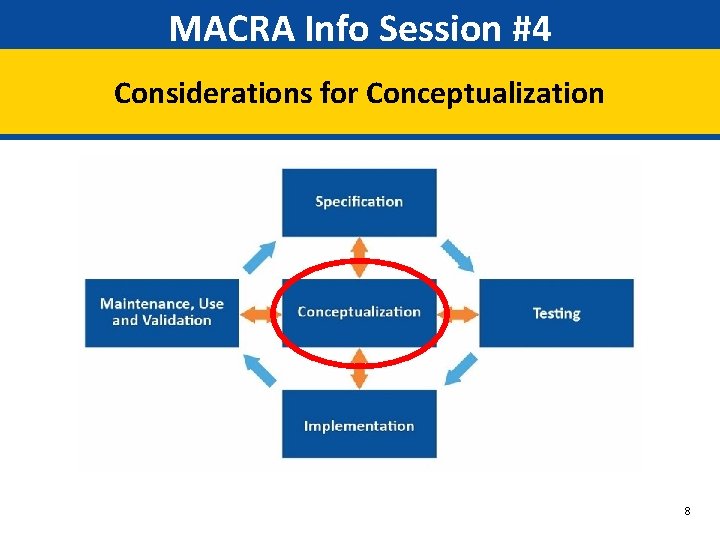 MACRA Info Session #4

Considerations for Conceptualization

Specification

Maintenance, Use and Validation

Conceptualization

Testing

Implementation

8